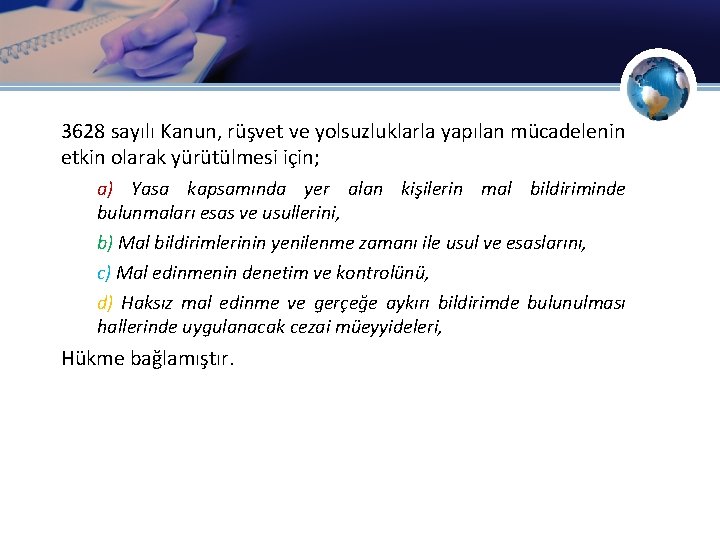 3628 sayılı Kanun, rüşvet ve yolsuzluklarla yapılan mücadelenin etkin olarak yürütülmesi için;

a) Yasa kapsamında yer alan kişilerin mal bildiriminde bulunmaları esas ve usullerini,

b) Mal bildirimlerinin yenilenme zamanı ile usul ve esaslarını,

c) Mal edinmenin denetim ve kontrolünü,

d) Haksız mal edinme ve gerçeğe aykırı bildirimde bulunulması hallerinde uygulanacak cezai müeyyideleri,

Hükme bağlamıştır.